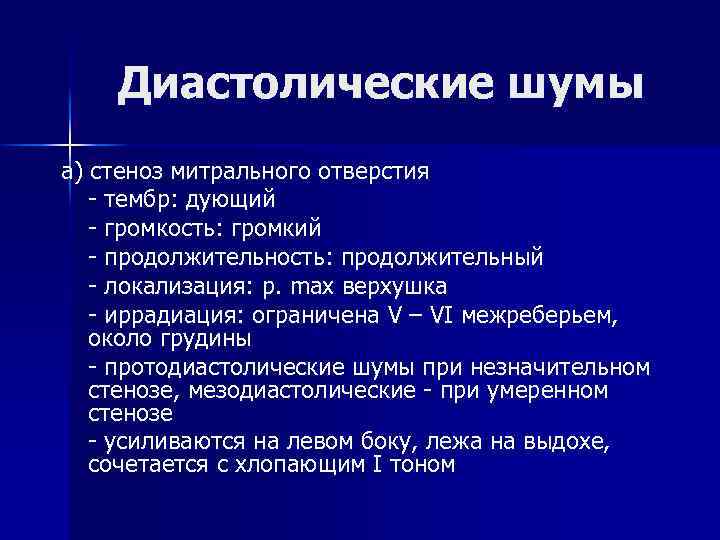 Диастолические шумы

а) стеноз митрального отверстия
- тембр: дующий
- громкость: громкий
- продолжительность: продолжительный
- локализация: р. max верхушка
- иррадиация: ограничена V – VI межреберьем, около грудины
- протодиастолические шумы при незначительном стенозе, мезодиастолические - при умеренном стенозе
- усиливаются на левом боку, лежа на выдохе, сочетается с хлопающим I тоном